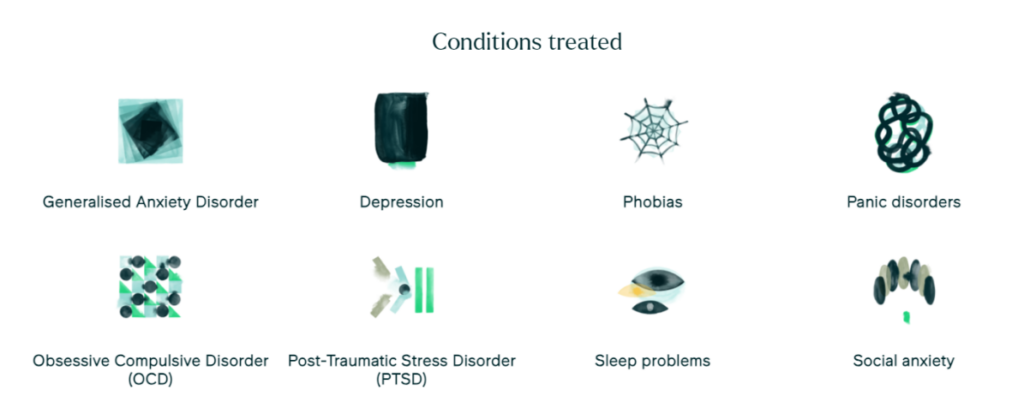 Conditions treated

Generalised Anxiety Disorder

Depression

Phobias

Panic disorders

Obsessive Compulsive Disorder (OCD)

Post-Traumatic Stress Disorder (PTSD)

Sleep problems

Social anxiety